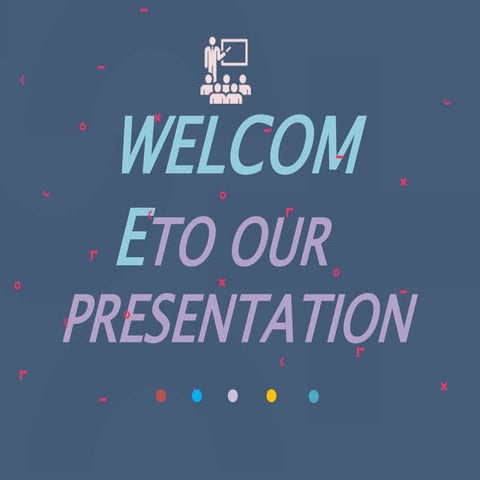 WELCOM
ETO OUR
PRESENTATION